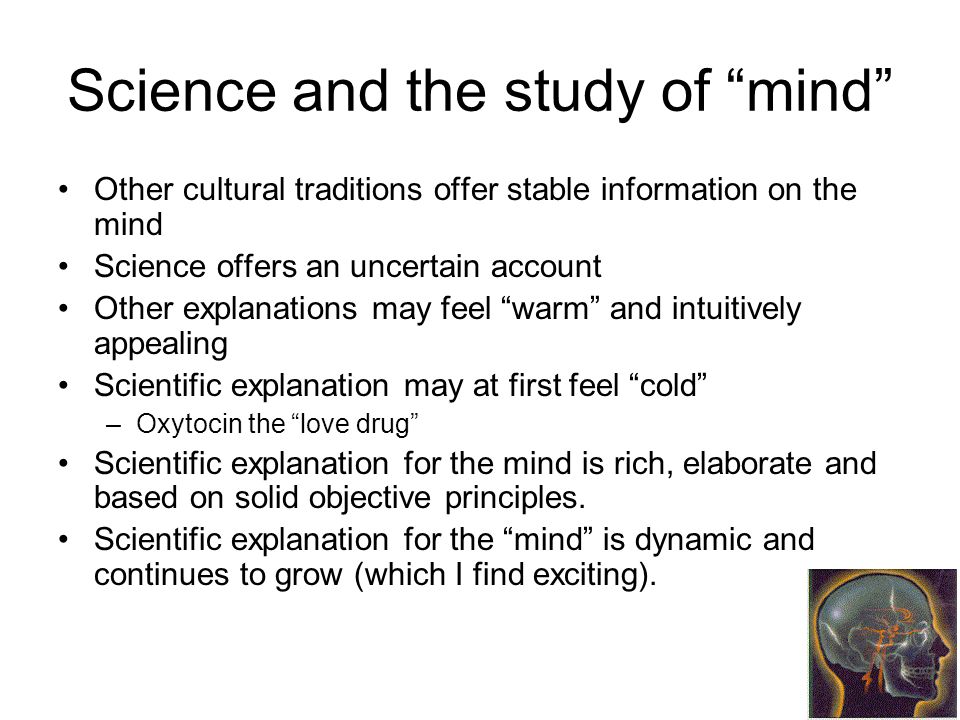 Science and the study of “mind”

• Other cultural traditions offer stable information on the mind
• Science offers an uncertain account
• Other explanations may feel “warm” and intuitively appealing
• Scientific explanation may at first feel “cold”
 – Oxytocin the “love drug”
• Scientific explanation for the mind is rich, elaborate and based on solid objective principles.
• Scientific explanation for the “mind” is dynamic and continues to grow (which I find exciting).